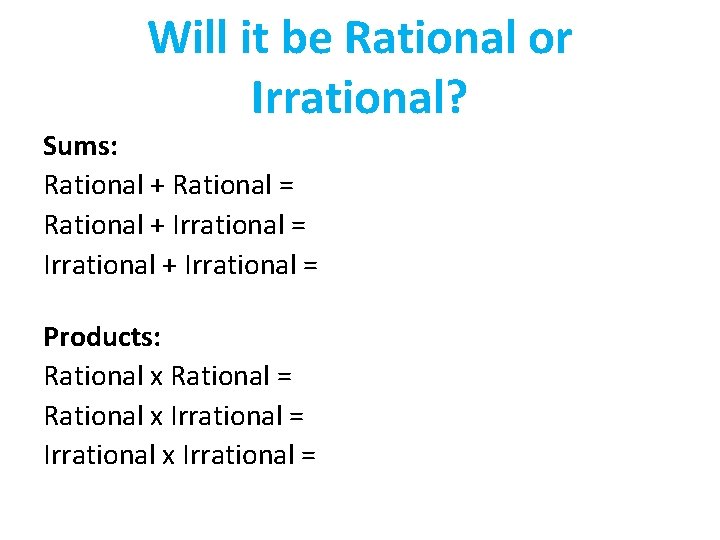 Will it be Rational or Irrational?

Sums:
Rational + Rational =
Rational + Irrational =
Irrational + Irrational =

Products:
Rational x Rational =
Rational x Irrational =
Irrational x Irrational =